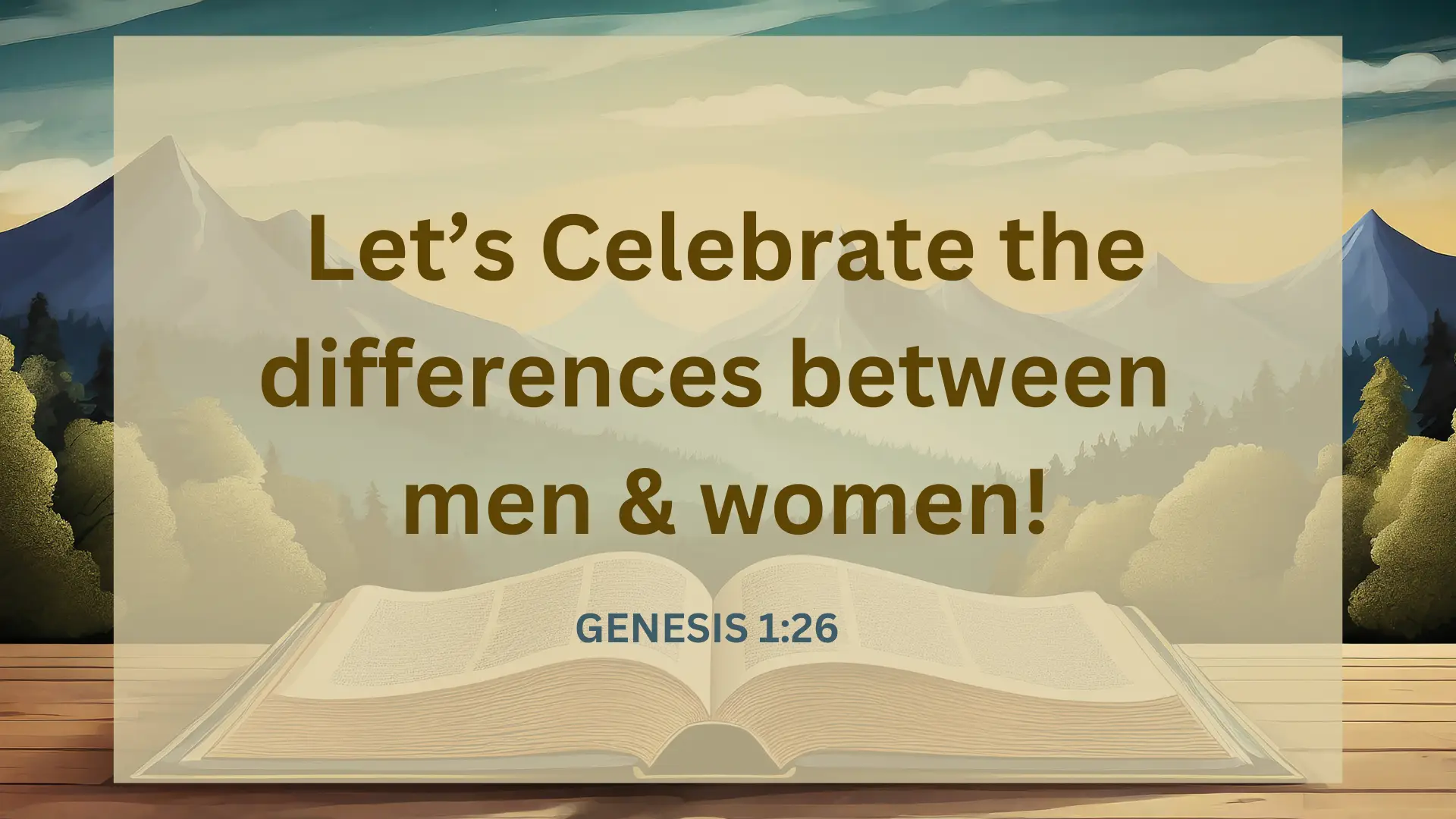 Let’s Celebrate the differences between men & women!

GENESIS 1:26